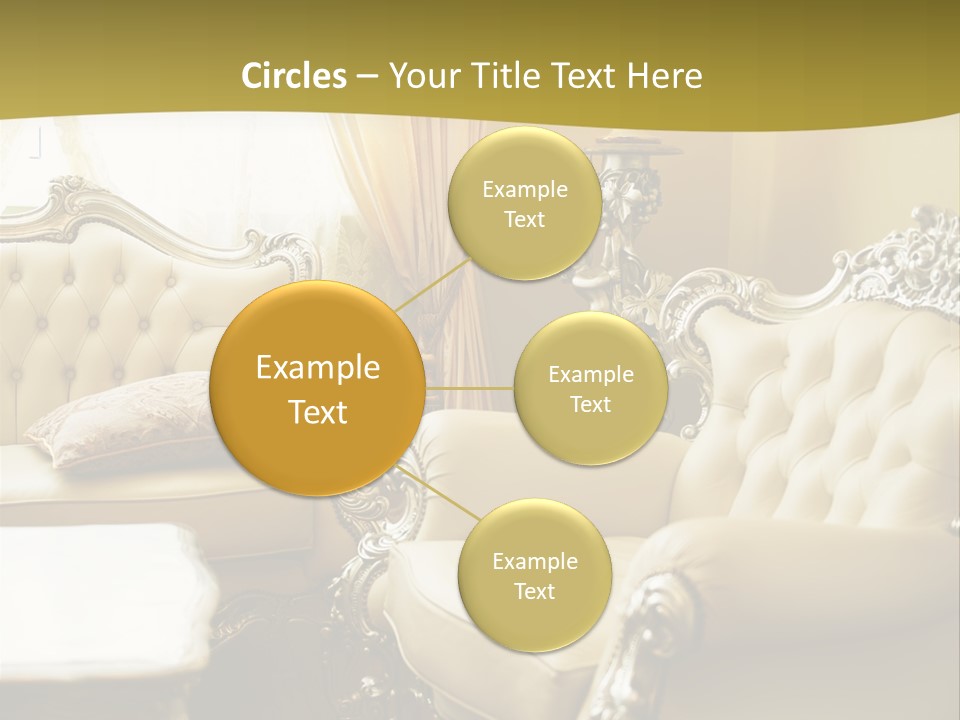 Circles – Your Title Text Here

Example Text

Example Text

Example Text

Example Text